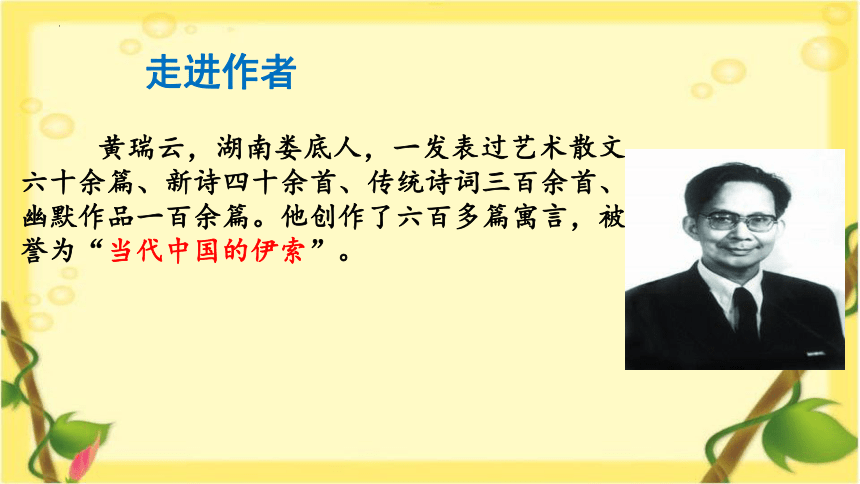 走进作者

黄瑞云，湖南娄底人，一发表过艺术散文六十余篇、新诗四十余首、传统诗词三百余首、幽默作品一百余篇。他创作了六百多篇寓言，被誉为“当代中国的伊索”。